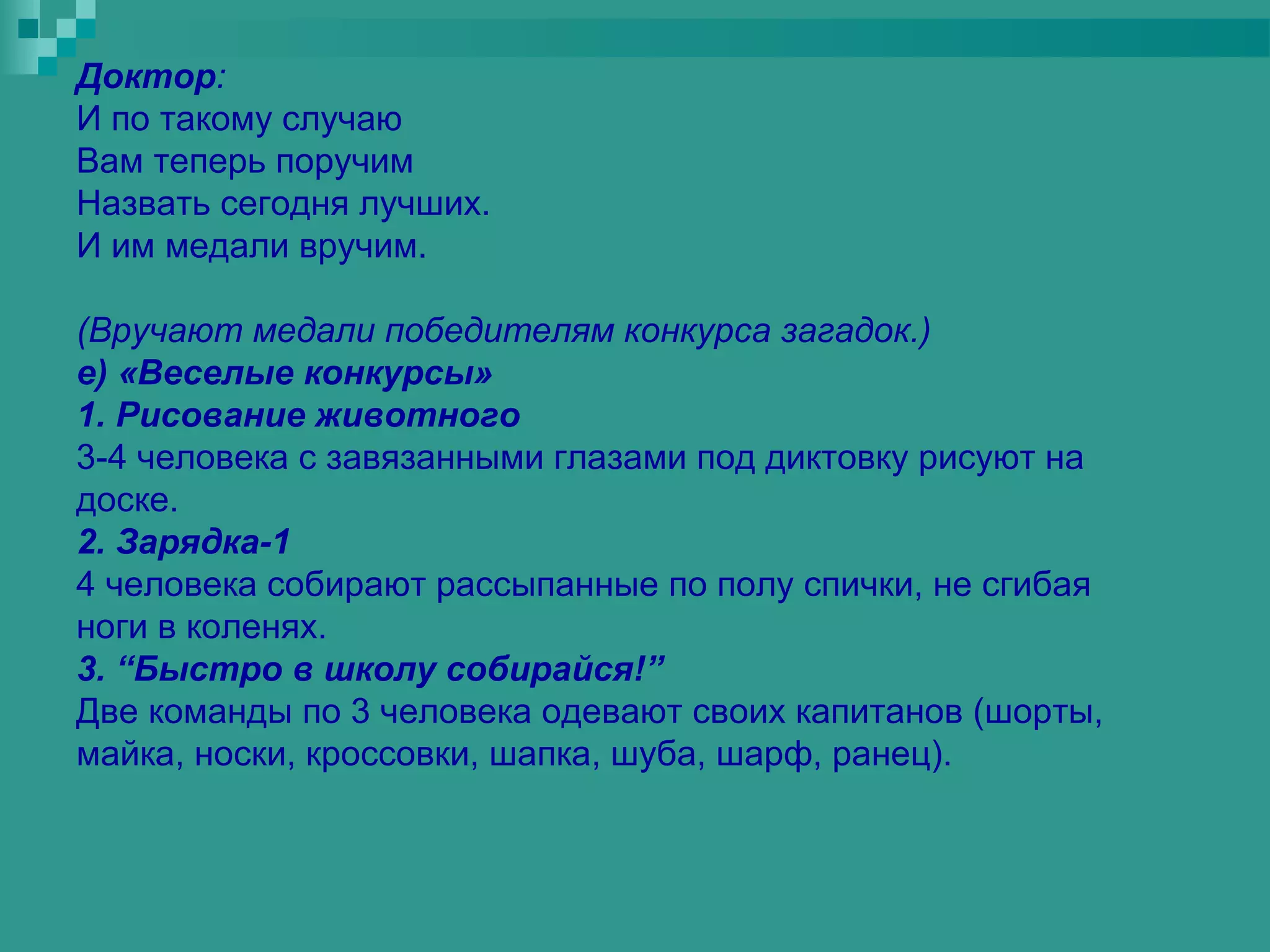 Доктор:
И по такому случаю
Вам теперь поручим
Назвать сегодня лучших.
И им медали вручим.

(Вручают медали победителям конкурса загадок.)
е) «Веселые конкурсы»
1. Рисование животного
3-4 человека с завязанными глазами под диктовку рисуют на доске.
2. Зарядка-1
4 человека собирают рассыпанные по полу спички, не сгибая ноги в коленях.
3. “Быстро в школу собирайся!”
Две команды по 3 человека одевают своих капитанов (шорты, майка, носки, кроссовки, шапка, шуба, шарф, ранец).